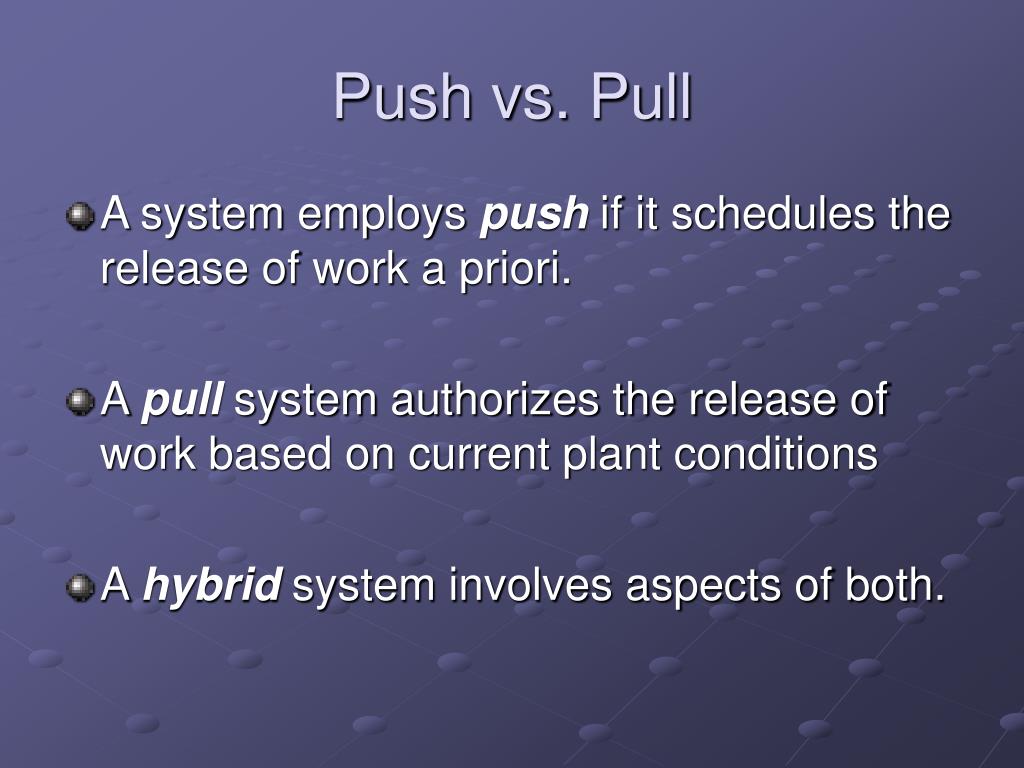 Push vs. Pull

A system employs push if it schedules the release of work a priori.

A pull system authorizes the release of work based on current plant conditions

A hybrid system involves aspects of both.